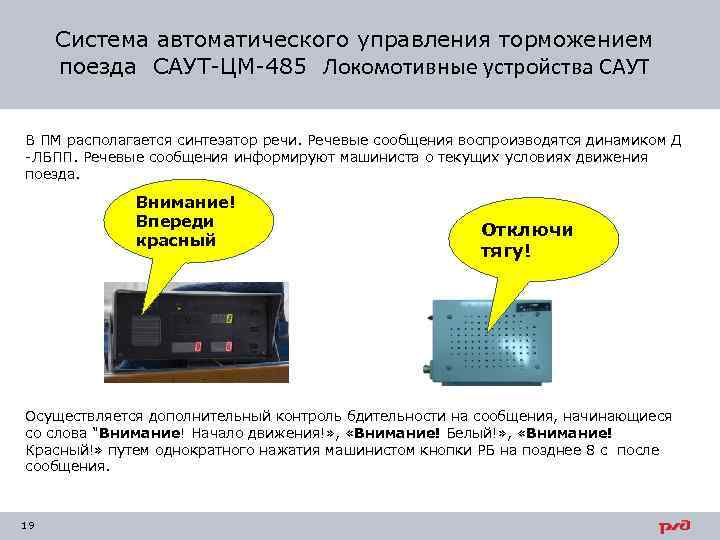 Система автоматического управления торможением поезда САУТ-ЦМ-485 Локомотивные устройства САУТ

В ПМ располагается синтезатор речи. Речевые сообщения воспроизводятся динамиком Д -ЛБПП. Речевые сообщения информируют машиниста о текущих условиях движения поезда.

Внимание! Впереди красный

Отключи тягу!

Осуществляется дополнительный контроль бдительности на сообщения, начинающиеся со слова "Внимание! Начало движения!», «Внимание! Белый!», «Внимание! Красный!» путем однократного нажатия машинистом кнопки РБ на позднее 8 с после сообщения.

19

РЖД